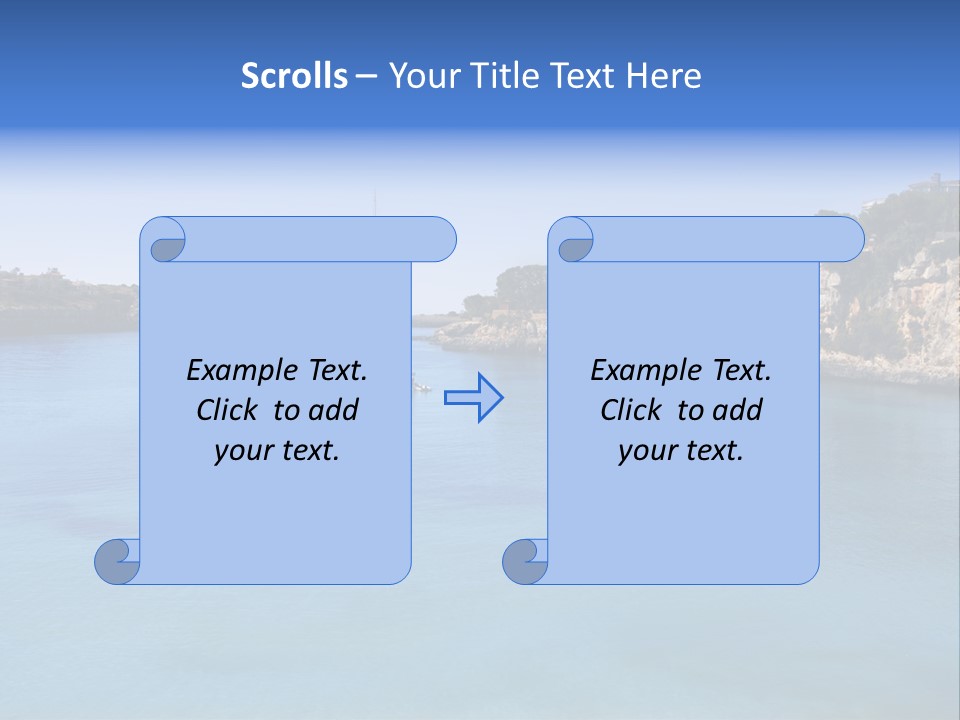 Scrolls – Your Title Text Here

Example Text. Click to add your text.

Example Text. Click to add your text.